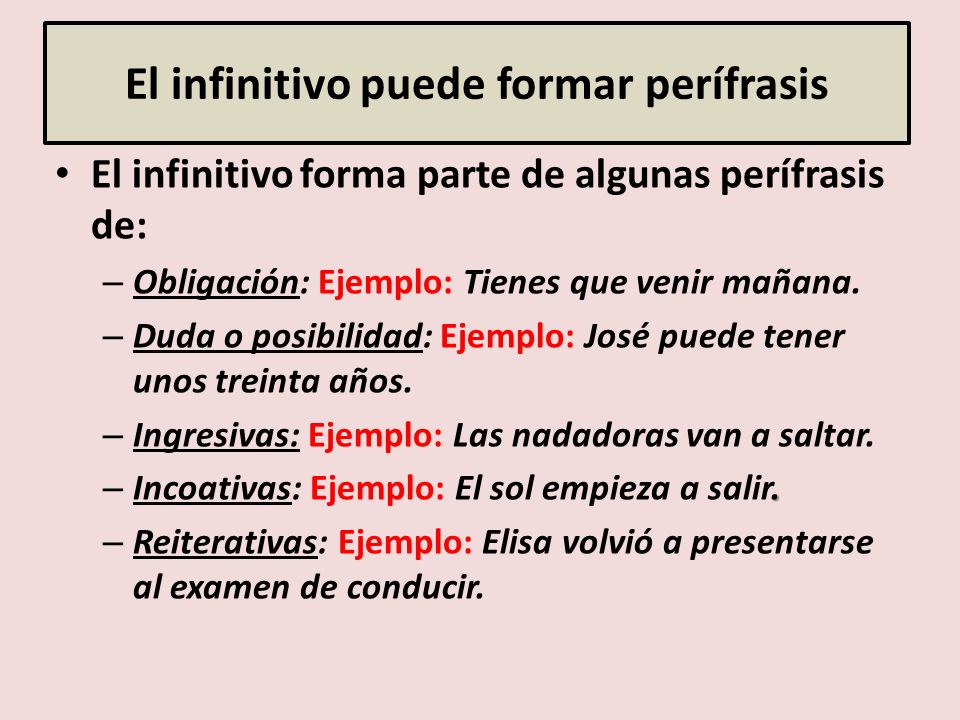 El infinitivo puede formar perífrasis

• El infinitivo forma parte de algunas perífrasis de:
– Obligación: Ejemplo: Tienes que venir mañana.
– Duda o posibilidad: Ejemplo: José puede tener unos treinta años.
– Ingresivas: Ejemplo: Las nadadoras van a saltar.
– Incoativas: Ejemplo: El sol empieza a salir.
– Reiterativas: Ejemplo: Elisa volvió a presentarse al examen de conducir.